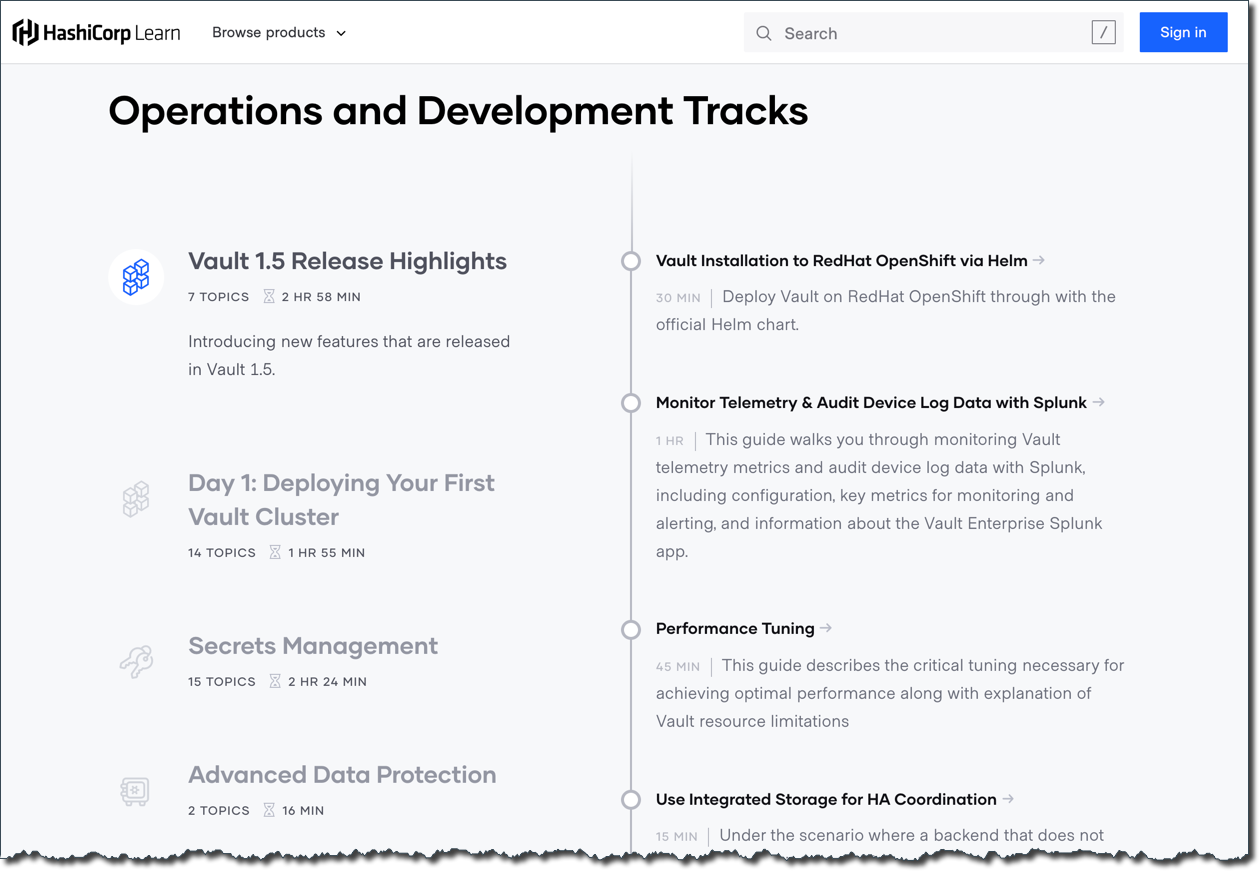 HashiCorp Learn Browse products

Search /

Sign in

Operations and Development Tracks

Vault 1.5 Release Highlights

7 TOPICS 2 HR 58 MIN

Introducing new features that are released in Vault 1.5.

Day 1: Deploying Your First Vault Cluster

14 TOPICS 1 HR 55 MIN

Secrets Management

15 TOPICS 2 HR 24 MIN

Advanced Data Protection

2 TOPICS 16 MIN

Vault Installation to RedHat OpenShift via Helm →

30 MIN | Deploy Vault on RedHat OpenShift through with the official Helm chart.

Monitor Telemetry & Audit Device Log Data with Splunk →

1 HR | This guide walks you through monitoring Vault telemetry metrics and audit device log data with Splunk, including configuration, key metrics for monitoring and alerting, and information about the Vault Enterprise Splunk app.

Performance Tuning →

45 MIN | This guide describes the critical tuning necessary for achieving optimal performance along with explanation of Vault resource limitations

Use Integrated Storage for HA Coordination →

15 MIN | Under the scenario where a backend that does not